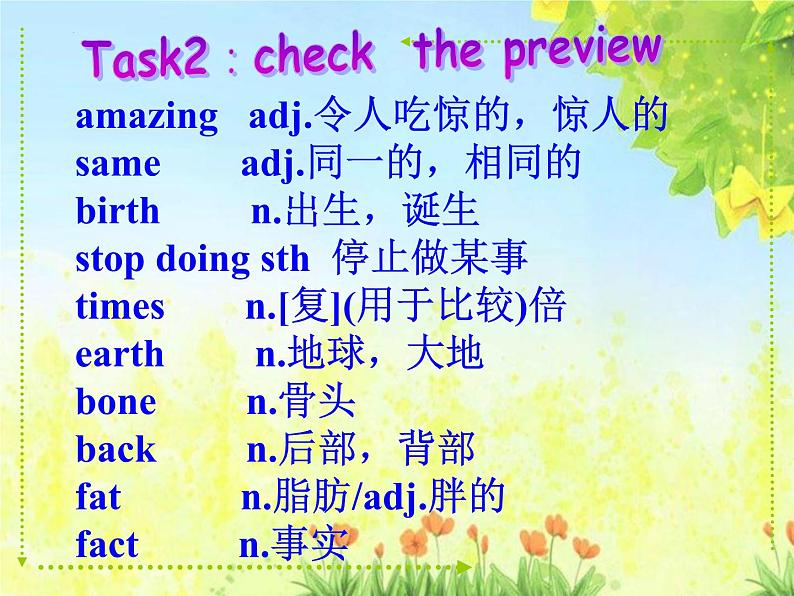 Task2：check the preview

amazing adj.令人吃惊的，惊人的
same adj.同一的，相同的
birth n.出生，诞生
stop doing sth 停止做某事
times n.[复](用于比较)倍
earth n.地球，大地
bone n.骨头
back n.后部，背部
fat n.脂肪/adj.胖的
fact n.事实